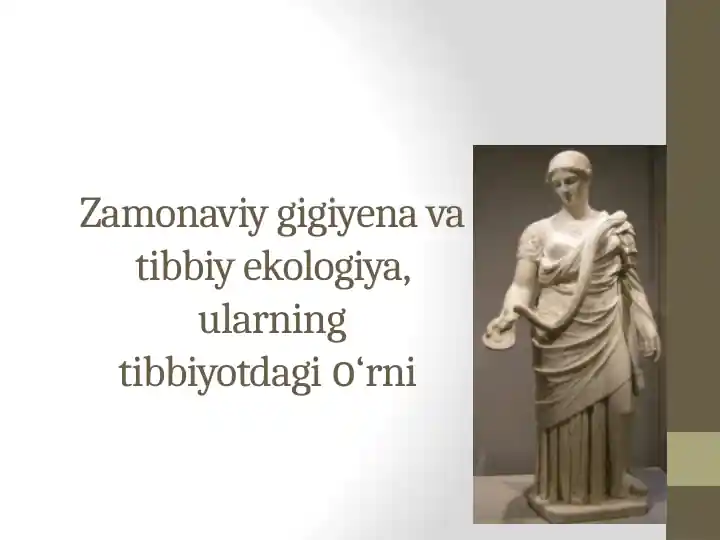 Zamonaviy gigiyena va tibbiy ekologiya, ularning tibbiyotdagi o‘rni